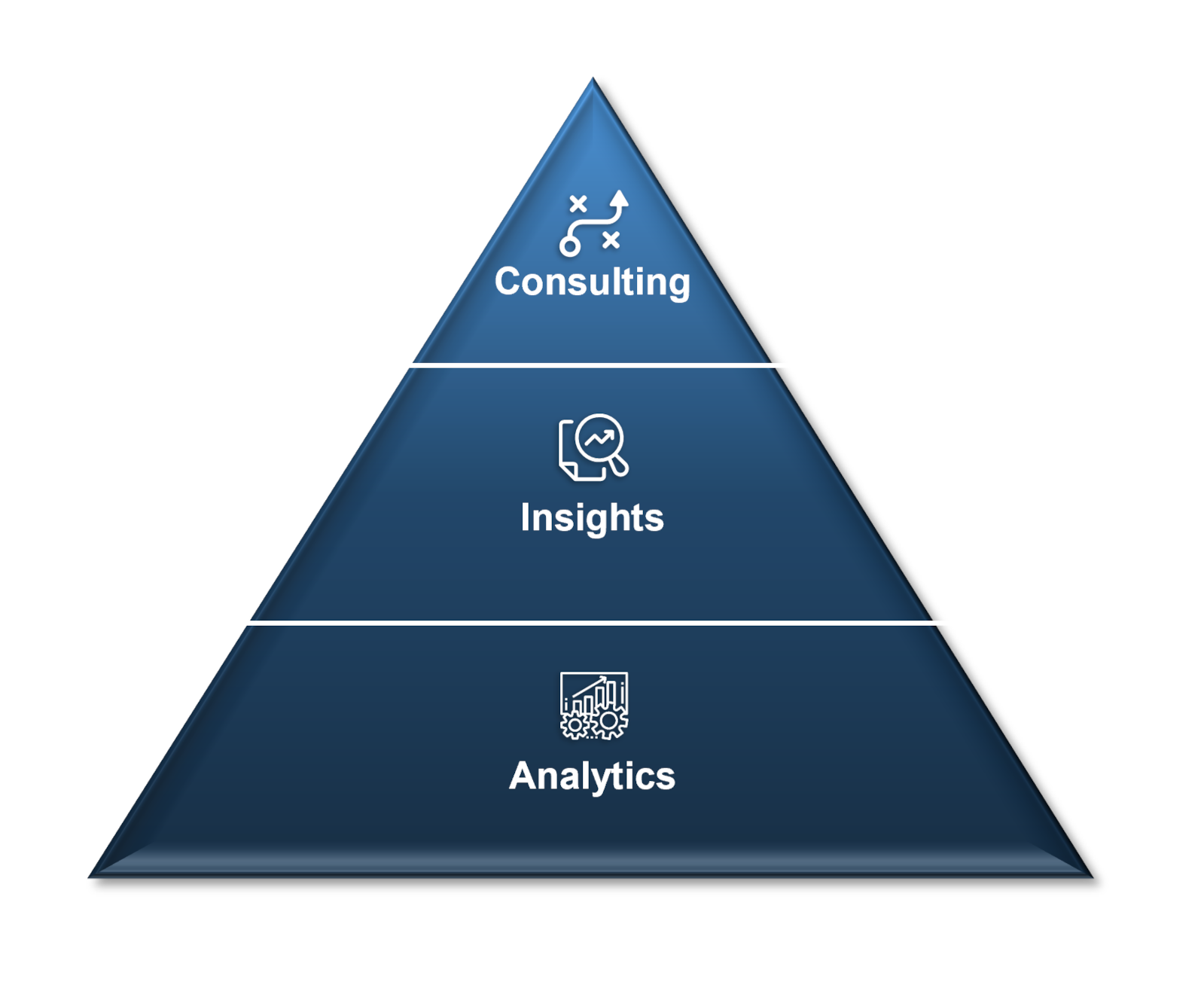 Consulting

Insights

Analytics